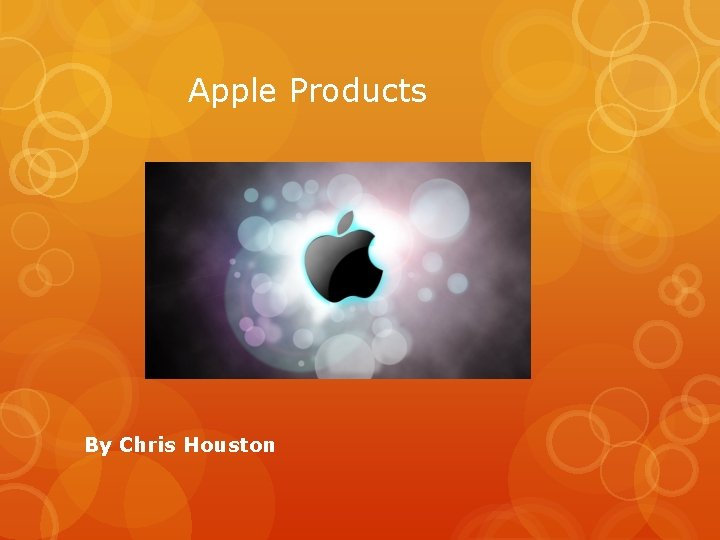 Apple Products

By Chris Houston